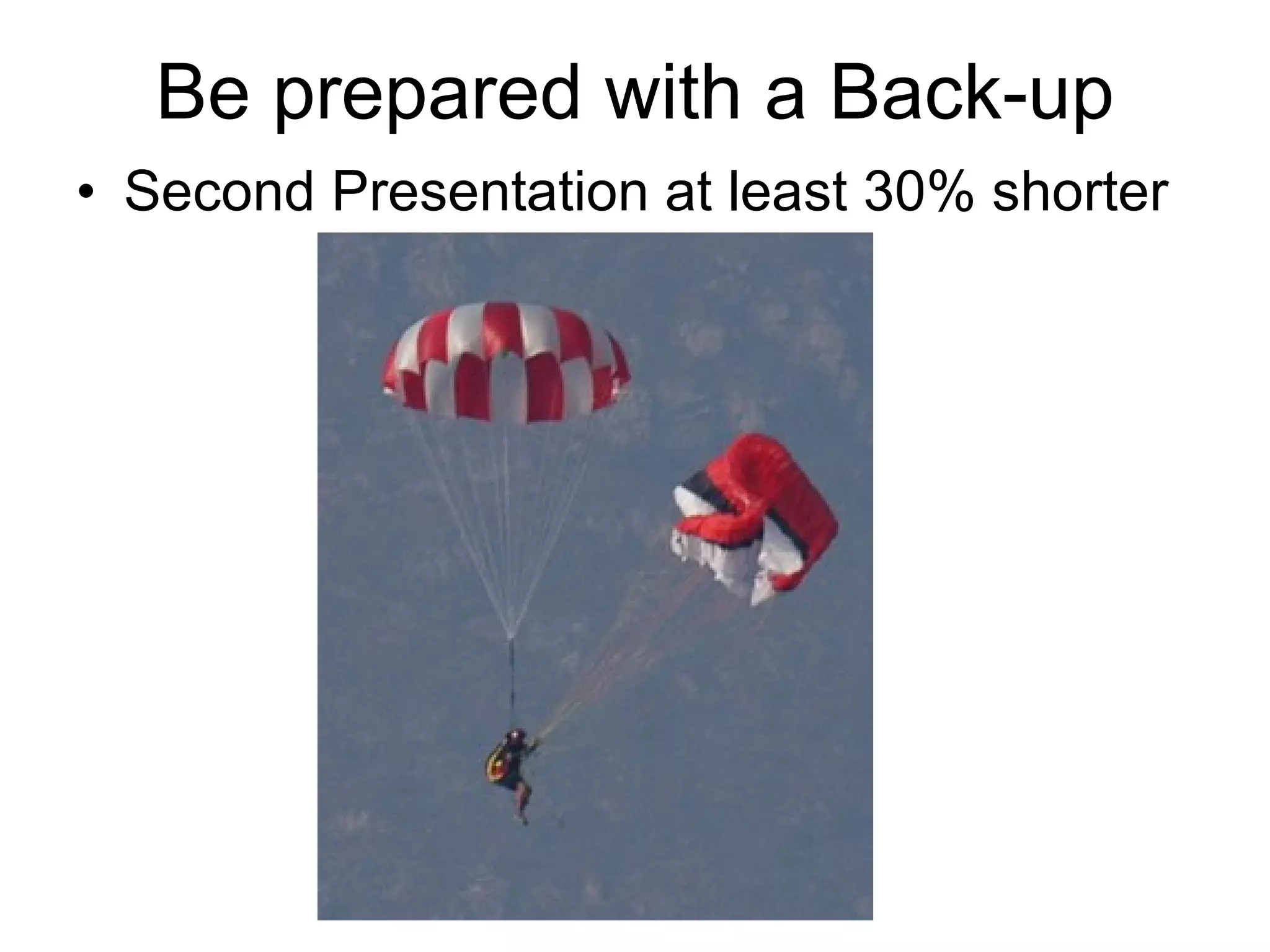 Be prepared with a Back-up

• Second Presentation at least 30% shorter